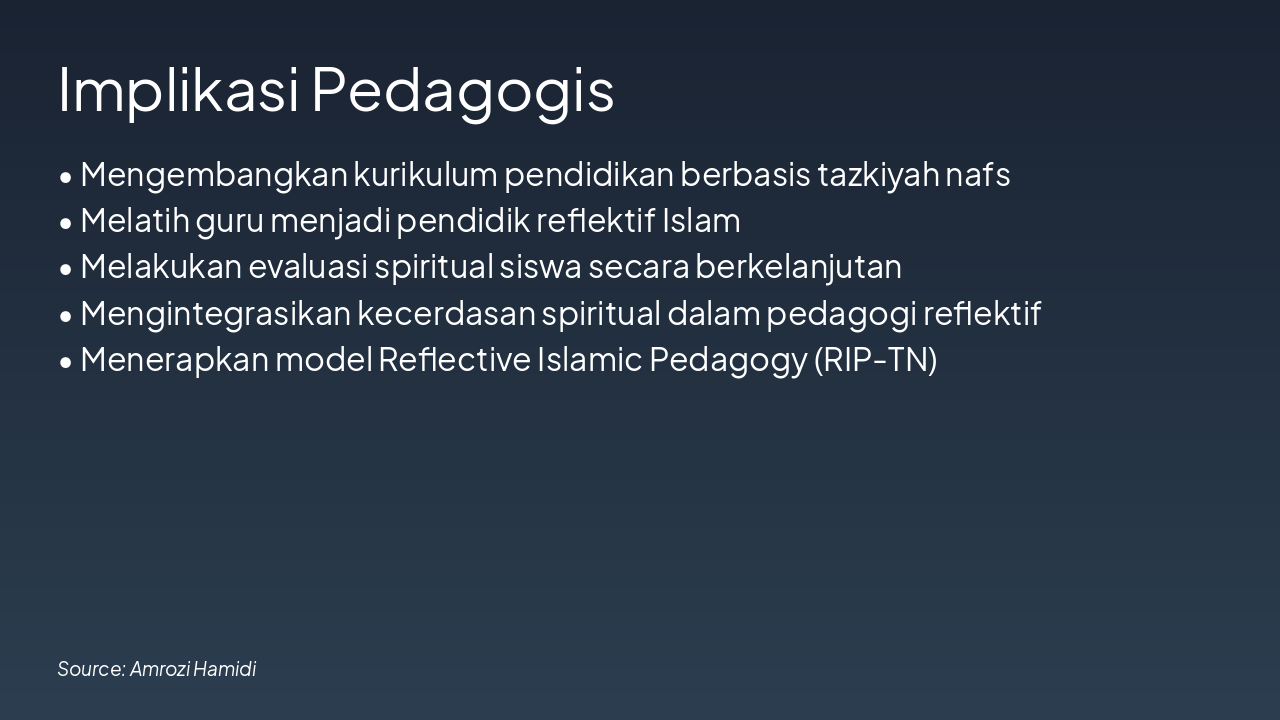 Implikasi Pedagogis

• Mengembangkan kurikulum pendidikan berbasis tazkiyah nafs
• Melatih guru menjadi pendidik reflektif Islam
• Melakukan evaluasi spiritual siswa secara berkelanjutan
• Mengintegrasikan kecerdasan spiritual dalam pedagogi reflektif
• Menerapkan model Reflective Islamic Pedagogy (RIP-TN)

Source: Amrozi Hamidi